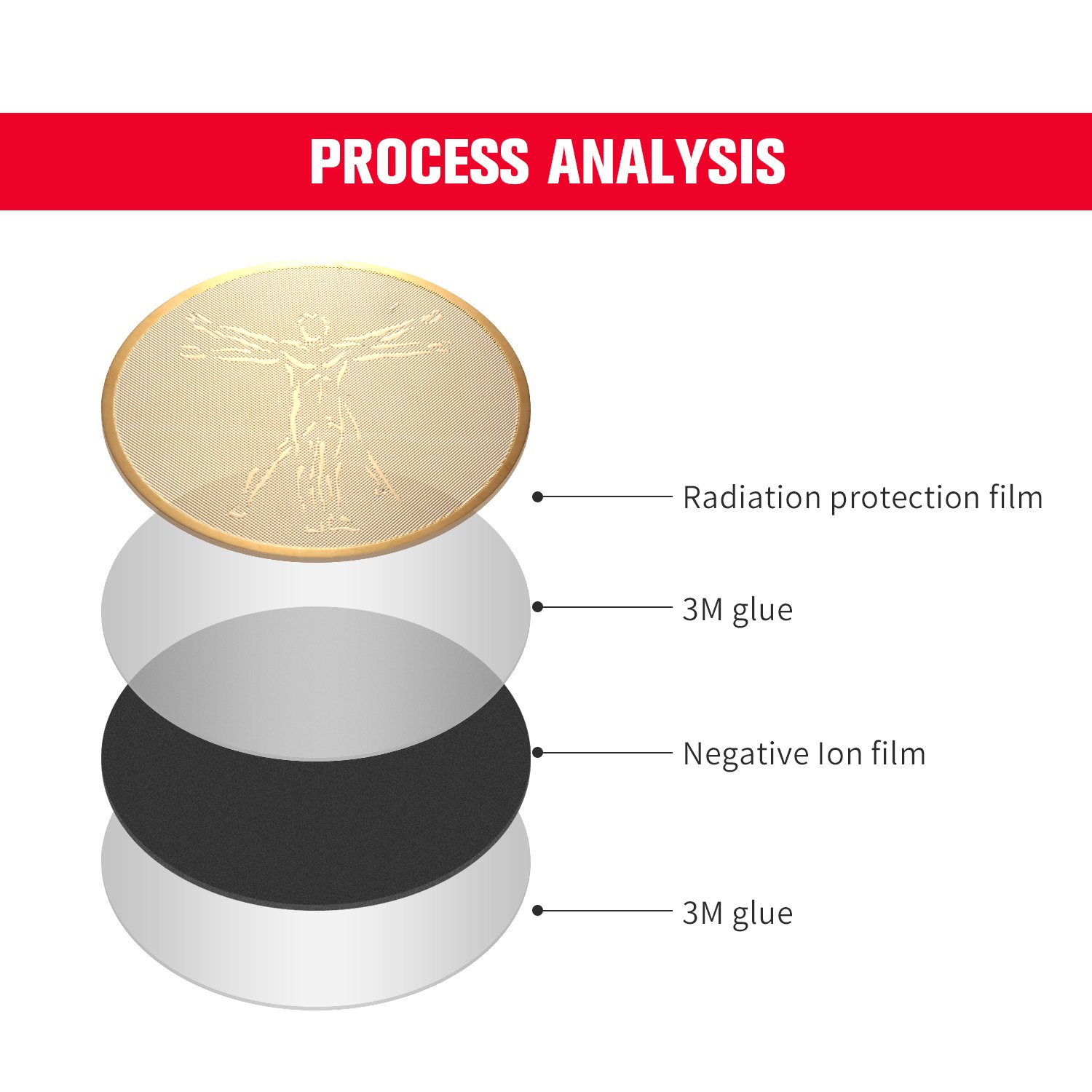 PROCESS ANALYSIS

Radiation protection film

3M glue

Negative Ion film

3M glue